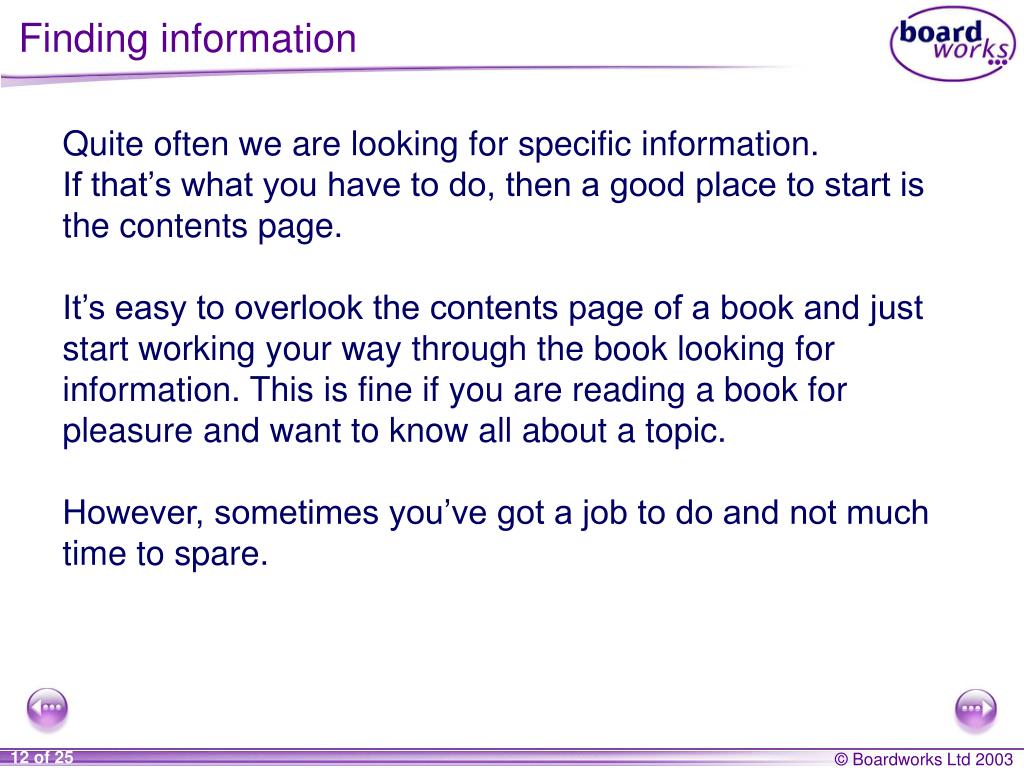 Finding information

board works

Quite often we are looking for specific information.
If that’s what you have to do, then a good place to start is the contents page.

It’s easy to overlook the contents page of a book and just start working your way through the book looking for information. This is fine if you are reading a book for pleasure and want to know all about a topic.

However, sometimes you’ve got a job to do and not much time to spare.

12 of 25

© Boardworks Ltd 2003